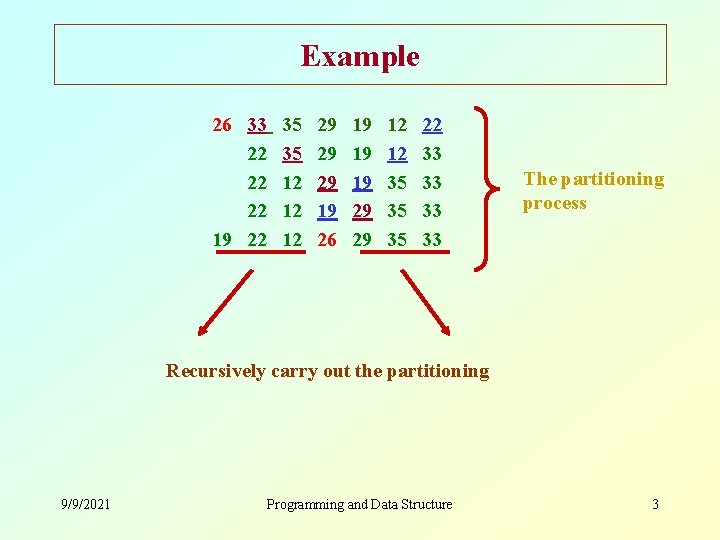 Example

26 33 35 29 19 12 22
22 35 29 19 12 33
22 12 29 19 35 33
22 12 19 29 35 33
19 22 12 26 29 35 33

The partitioning process

Recursively carry out the partitioning

9/9/2021 Programming and Data Structure 3